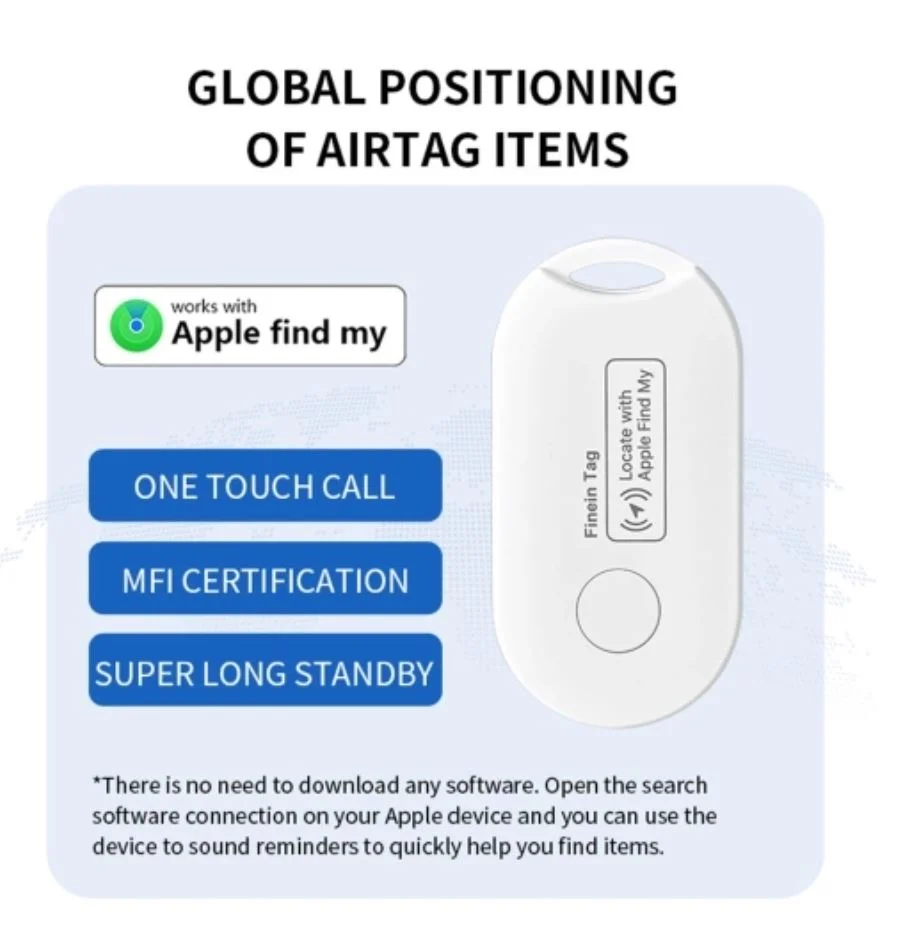 GLOBAL POSITIONING OF AIRTAG ITEMS

works with
Apple find my

ONE TOUCH CALL

MFI CERTIFICATION

SUPER LONG STANDBY

Finein Tag

Locate with Apple Find My

*There is no need to download any software. Open the search software connection on your Apple device and you can use the device to sound reminders to quickly help you find items.